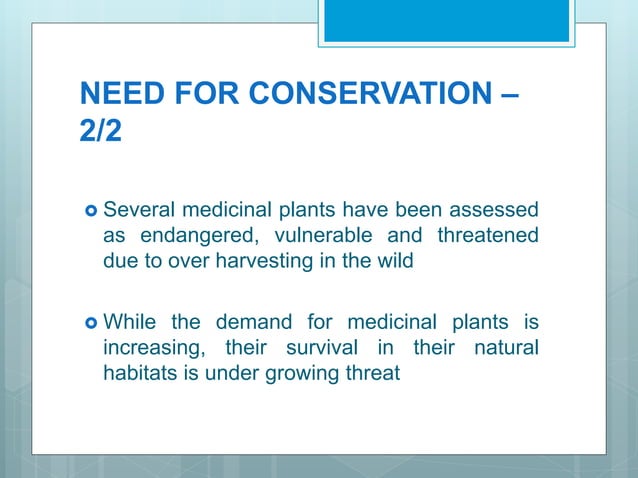 NEED FOR CONSERVATION – 2/2

Several medicinal plants have been assessed as endangered, vulnerable and threatened due to over harvesting in the wild

While the demand for medicinal plants is increasing, their survival in their natural habitats is under growing threat